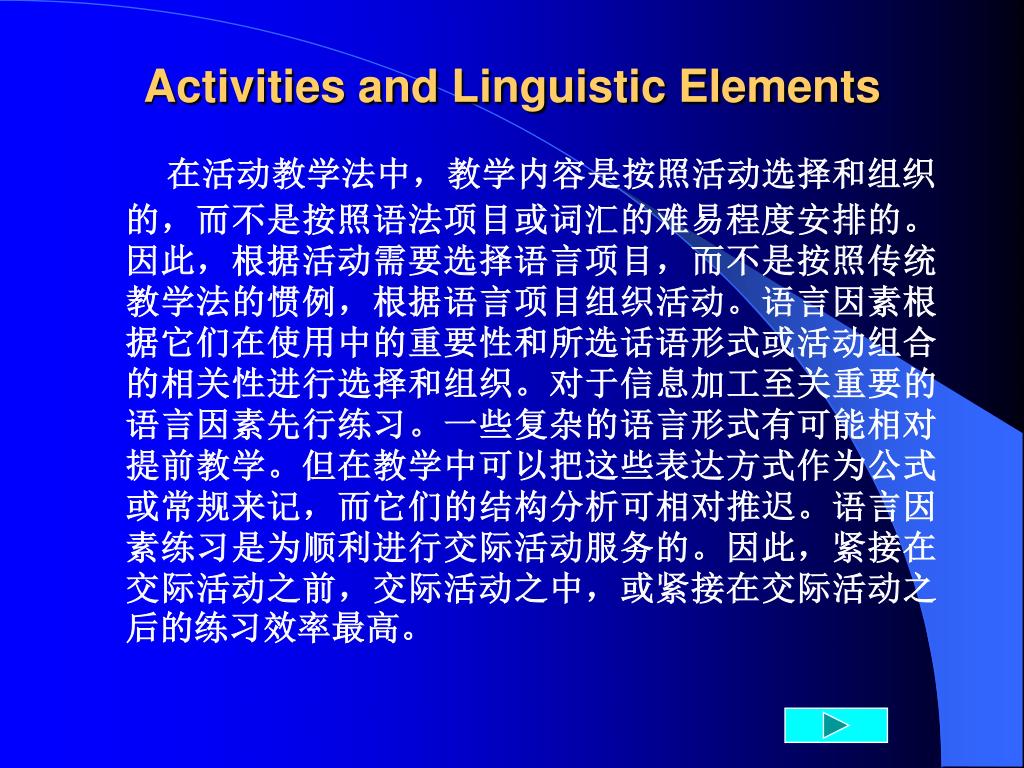 Activities and Linguistic Elements

在活动教学法中，教学内容是按照活动选择和组织的，而不是按照语法项目或词汇的难易程度安排的。因此，根据活动需要选择语言项目，而不是按照传统教学法的惯例，根据语言项目组织活动。语言因素根据它们在使用中的重要性和所选话语形式或活动组合的相关性进行选择和组织。对于信息加工至关重要的语言因素先行练习。一些复杂的语言形式有可能相对提前教学。但在教学中可以把这些表达方式作为公式或常规来记，而它们的结构分析可相对推迟。语言因素练习是为顺利进行交际活动服务的。因此，紧接在交际活动之前，交际活动之中，或紧接在交际活动之后的练习效率最高。